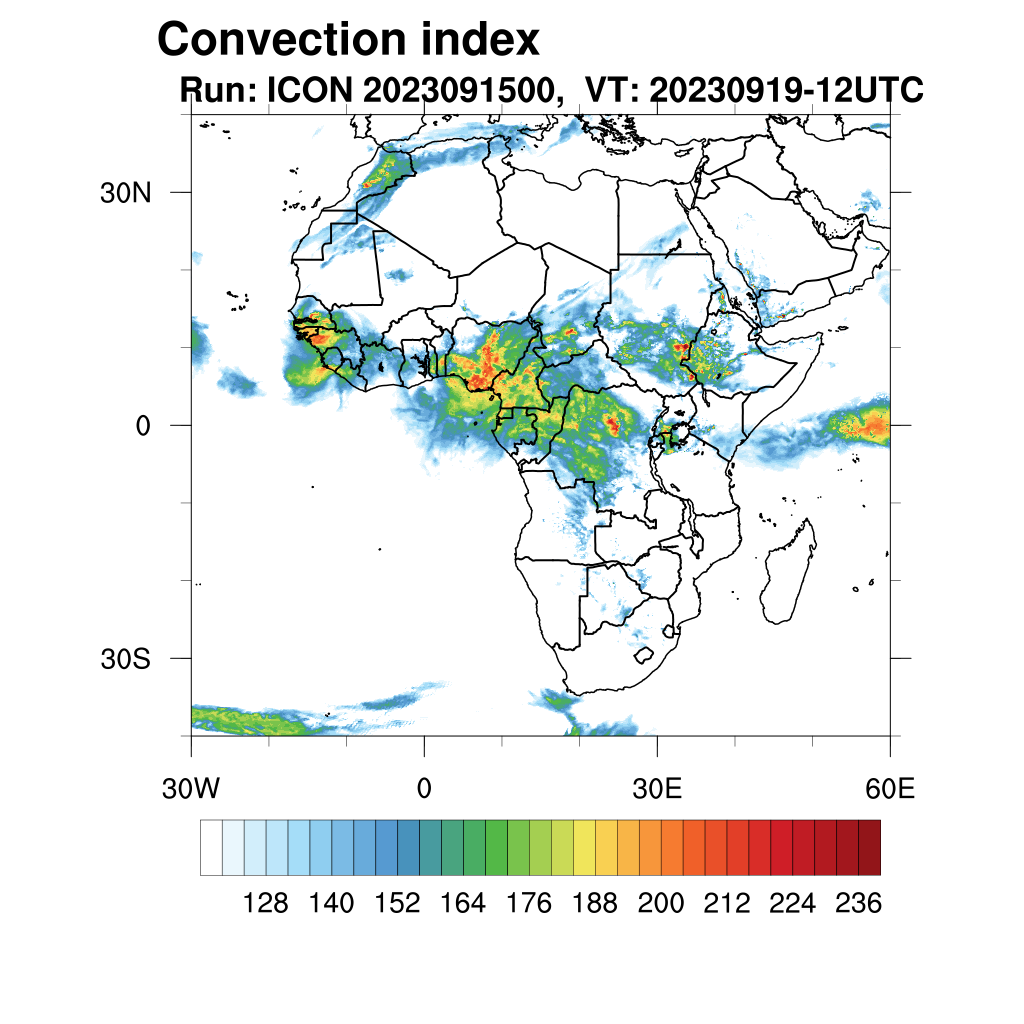 Convection index
Run: ICON 2023091500, VT: 20230919-12UTC

30N
0
30S

30W
0
30E
60E

128 140 152 164 176 188 200 212 224 236